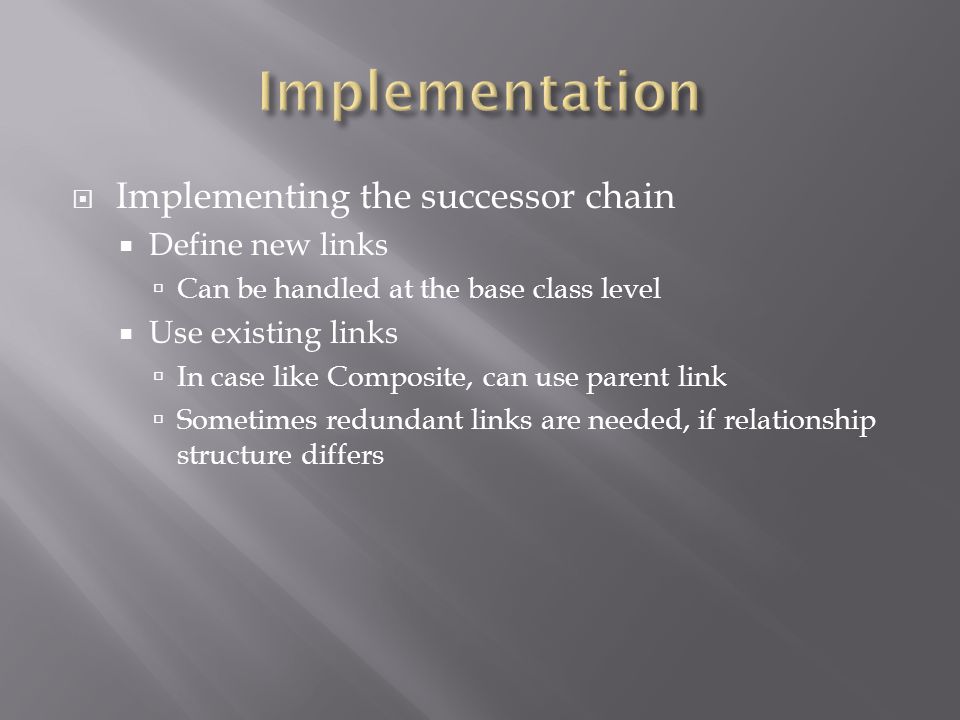 Implementation

Implementing the successor chain

Define new links

Can be handled at the base class level

Use existing links

In case like Composite, can use parent link

Sometimes redundant links are needed, if relationship structure differs